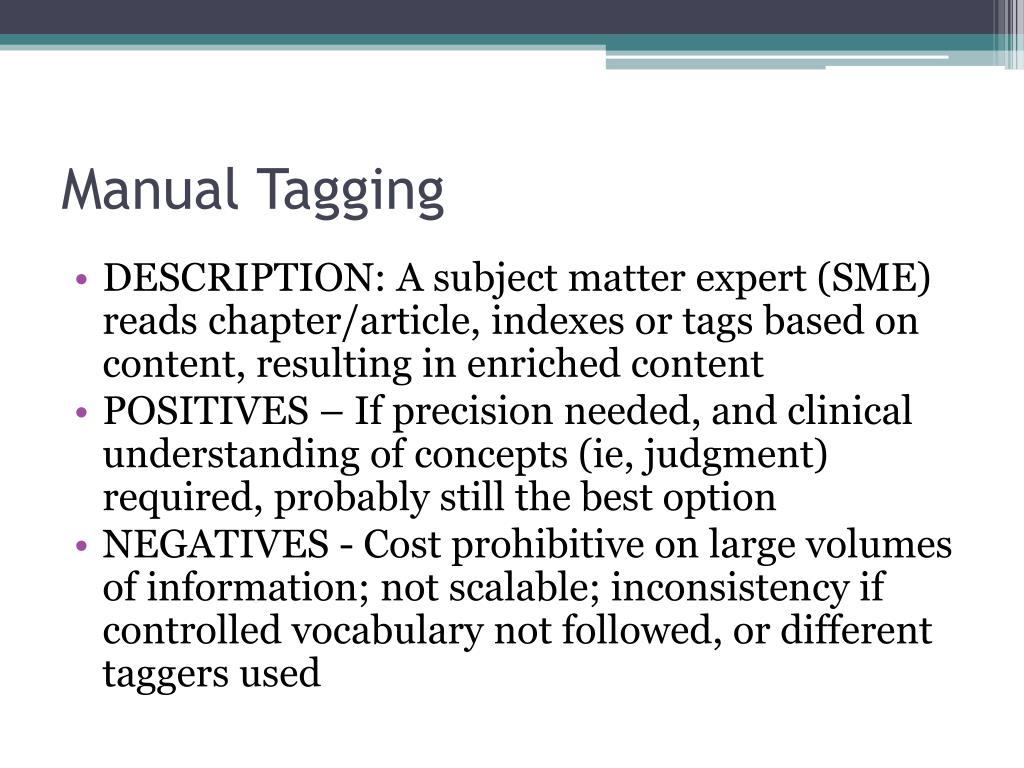 Manual Tagging

• DESCRIPTION: A subject matter expert (SME) reads chapter/article, indexes or tags based on content, resulting in enriched content
• POSITIVES – If precision needed, and clinical understanding of concepts (ie, judgment) required, probably still the best option
• NEGATIVES - Cost prohibitive on large volumes of information; not scalable; inconsistency if controlled vocabulary not followed, or different taggers used